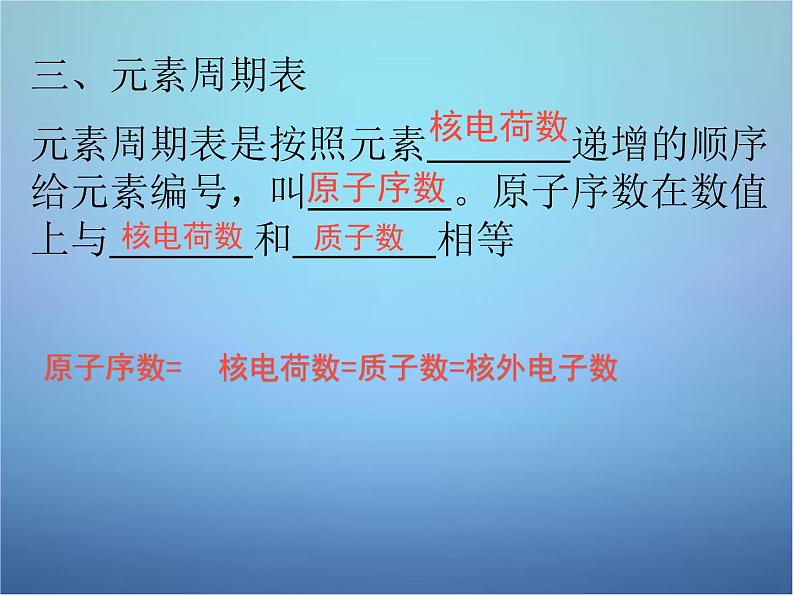 三、元素周期表

元素周期表是按照元素核电荷数递增的顺序给元素编号，叫原子序数。原子序数在数值上与核电荷数和质子数相等

原子序数= 核电荷数=质子数=核外电子数